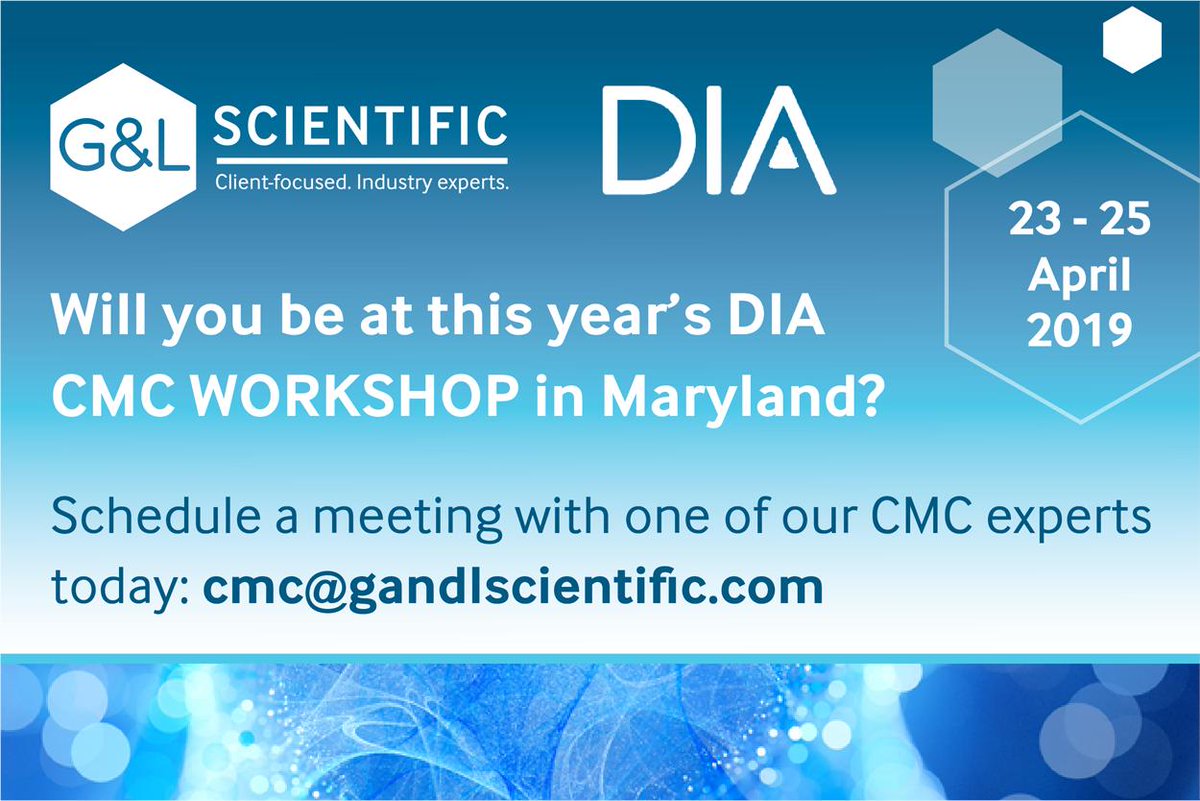 G&L SCIENTIFIC
Client-focused. Industry experts.

DIA

23 - 25 April 2019

Will you be at this year's DIA CMC WORKSHOP in Maryland?

Schedule a meeting with one of our CMC experts today: cmc@gandlscientific.com